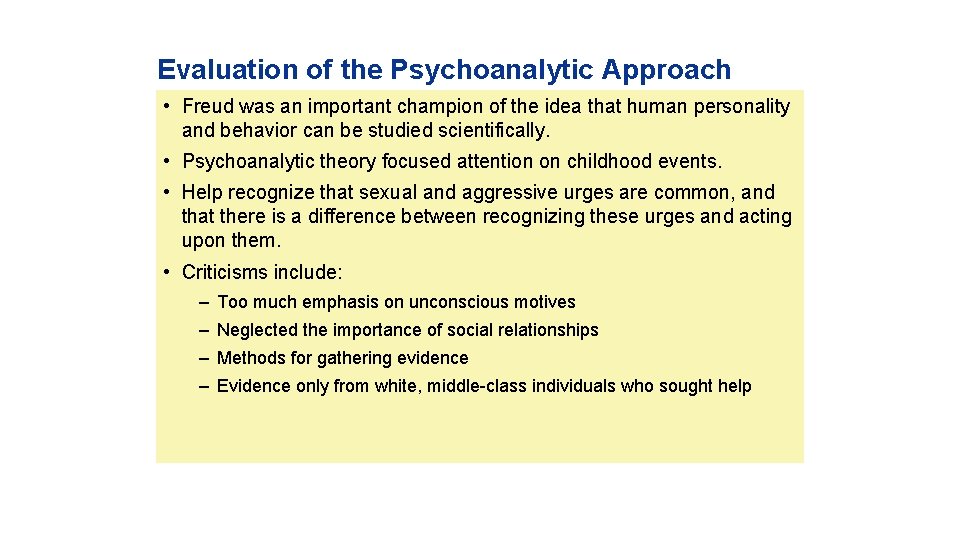 Evaluation of the Psychoanalytic Approach

• Freud was an important champion of the idea that human personality and behavior can be studied scientifically.

• Psychoanalytic theory focused attention on childhood events.

• Help recognize that sexual and aggressive urges are common, and that there is a difference between recognizing these urges and acting upon them.

• Criticisms include:

– Too much emphasis on unconscious motives

– Neglected the importance of social relationships

– Methods for gathering evidence

– Evidence only from white, middle-class individuals who sought help